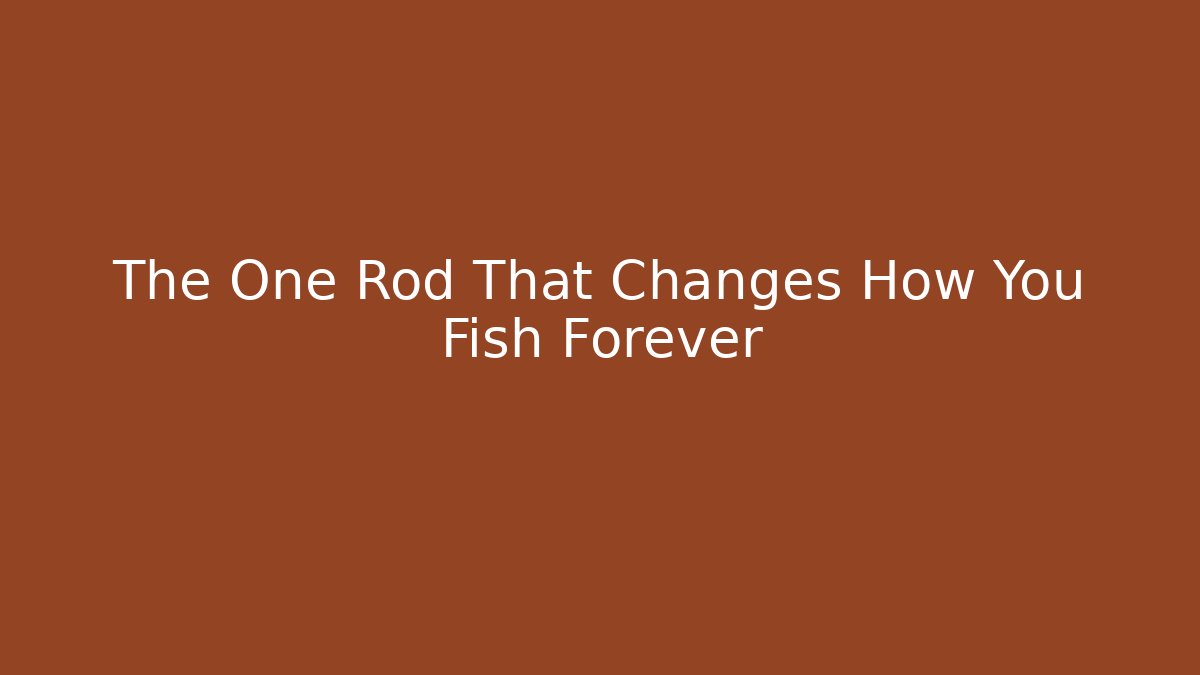 The One Rod That Changes How You Fish Forever